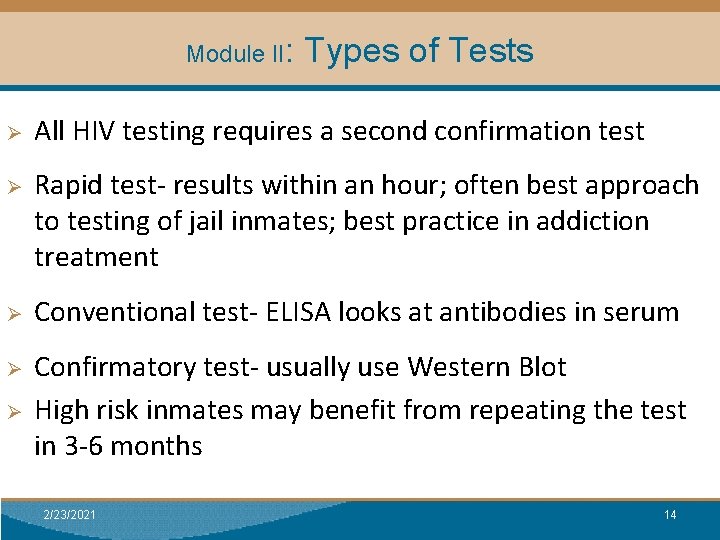 Module II: Types of Tests

➢ All HIV testing requires a second confirmation test

➢ Rapid test- results within an hour; often best approach to testing of jail inmates; best practice in addiction treatment

➢ Conventional test- ELISA looks at antibodies in serum

➢ Confirmatory test- usually use Western Blot

➢ High risk inmates may benefit from repeating the test in 3-6 months

2/23/2021

14